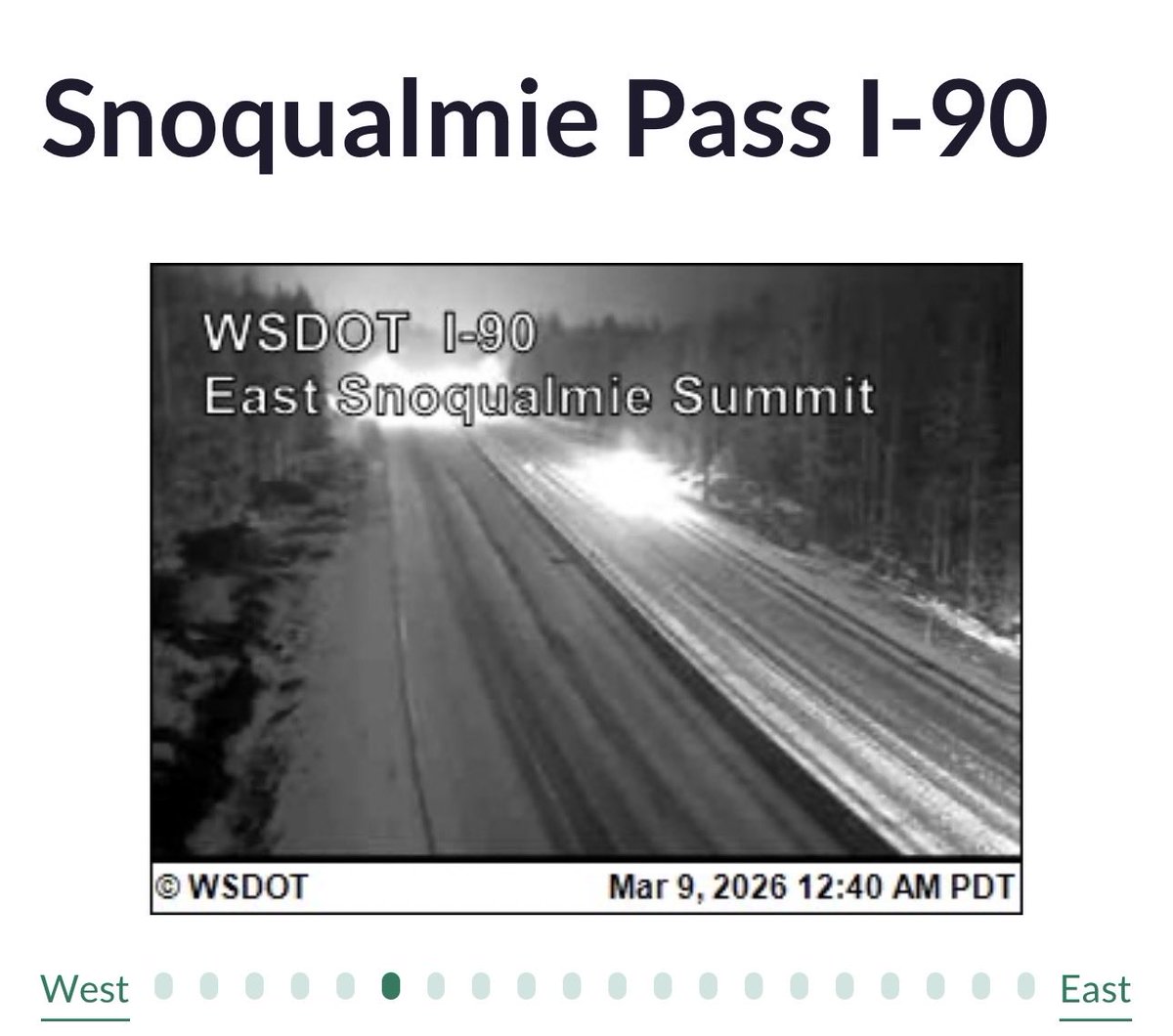 Snoqualmie Pass I-90

WSDOT I-90
East Snoqualmie Summit

© WSDOT Mar 9, 2026 12:40 AM PDT

West East